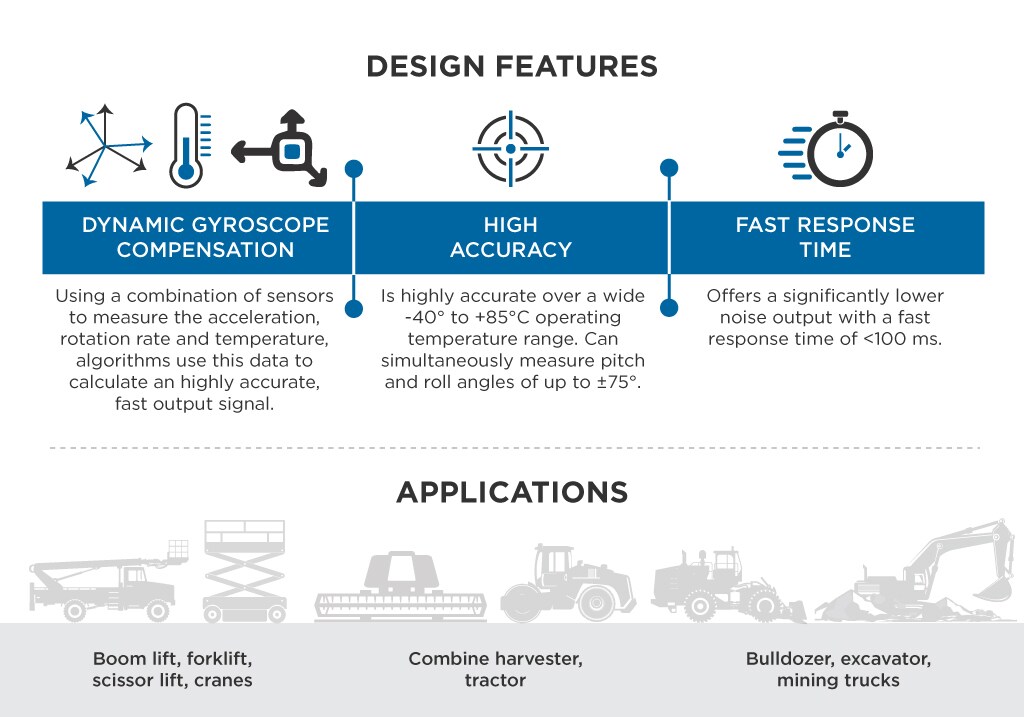 DESIGN FEATURES

DYNAMIC GYROSCOPE COMPENSATION

Using a combination of sensors to measure the acceleration, rotation rate and temperature, algorithms use this data to calculate an highly accurate, fast output signal.

HIGH ACCURACY

Is highly accurate over a wide -40° to +85°C operating temperature range. Can simultaneously measure pitch and roll angles of up to ±75°.

FAST RESPONSE TIME

Offers a significantly lower noise output with a fast response time of <100 ms.

APPLICATIONS

Boom lift, forklift, scissor lift, cranes

Combine harvester, tractor

Bulldozer, excavator, mining trucks